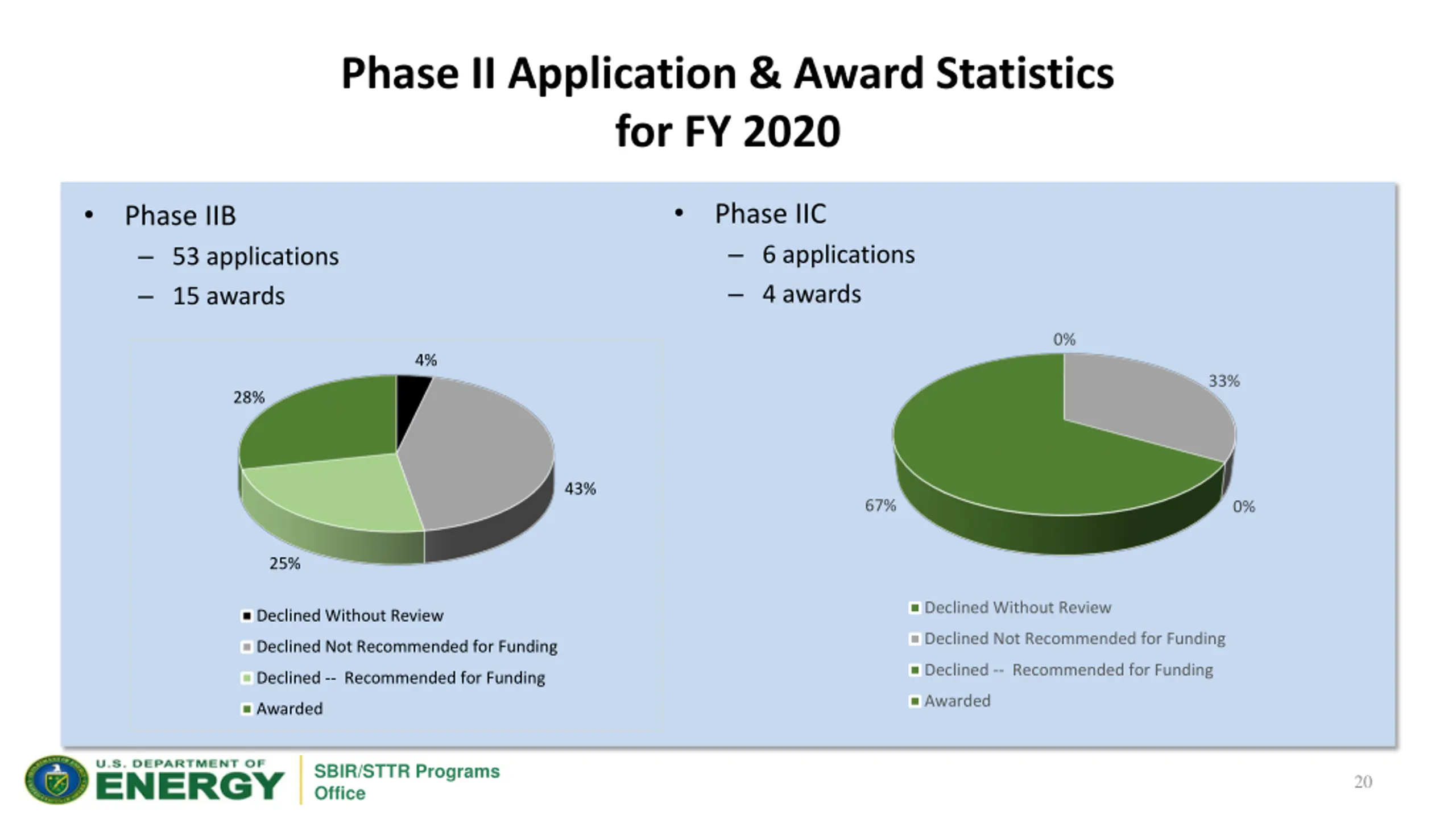 Phase II Application & Award Statistics for FY 2020

• Phase IIB
– 53 applications
– 15 awards

4%
28%
43%
25%

Declined Without Review
Declined Not Recommended for Funding
Declined -- Recommended for Funding
Awarded

• Phase IIC
– 6 applications
– 4 awards

0%
33%
67%
0%

Declined Without Review
Declined Not Recommended for Funding
Declined -- Recommended for Funding
Awarded

U.S. DEPARTMENT OF ENERGY
SBIR/STTR Programs Office

20